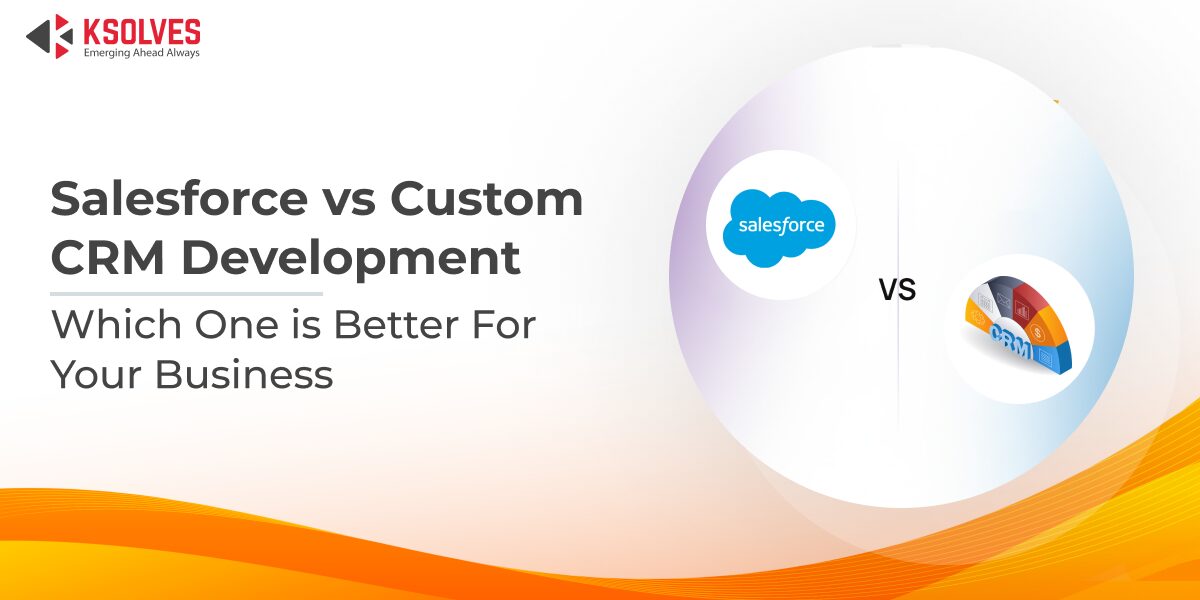 KSOLVES
Emerging Ahead Always

Salesforce vs Custom CRM Development

Which One is Better For Your Business

salesforce

VS

CRM